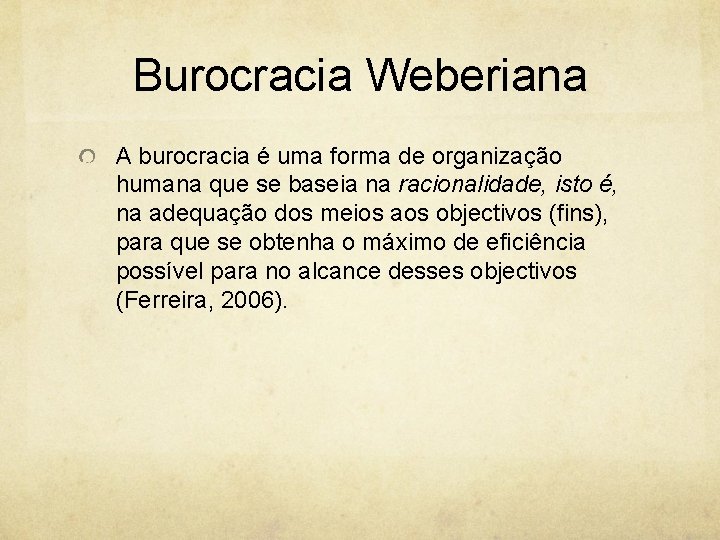 Burocracia Weberiana

A burocracia é uma forma de organização humana que se baseia na racionalidade, isto é, na adequação dos meios aos objectivos (fins), para que se obtenha o máximo de eficiência possível para no alcance desses objectivos (Ferreira, 2006).